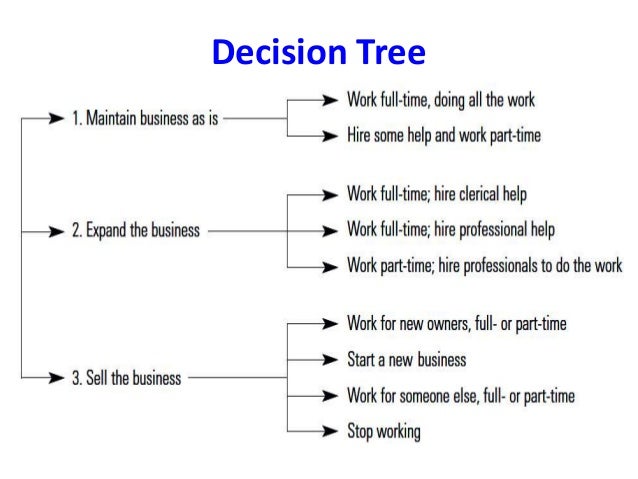 Decision Tree

1. Maintain business as is

Work full-time, doing all the work

Hire some help and work part-time

2. Expand the business

Work full-time; hire clerical help

Work full-time; hire professional help

Work part-time; hire professionals to do the work

3. Sell the business

Work for new owners, full- or part-time

Start a new business

Work for someone else, full- or part-time

Stop working